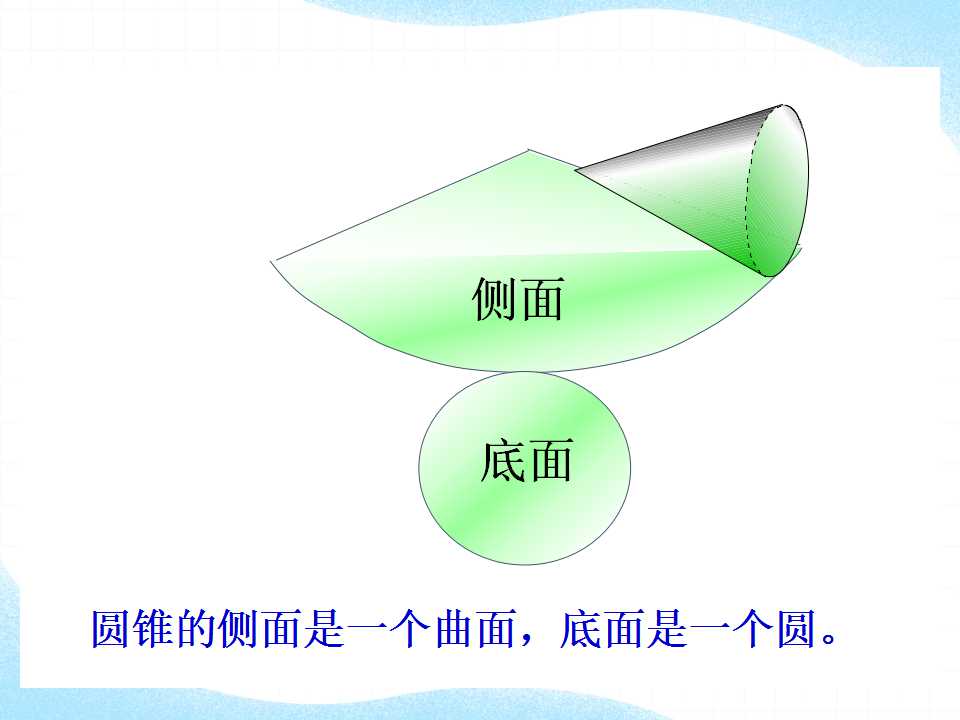 侧面

底面

圆锥的侧面是一个曲面，底面是一个圆。